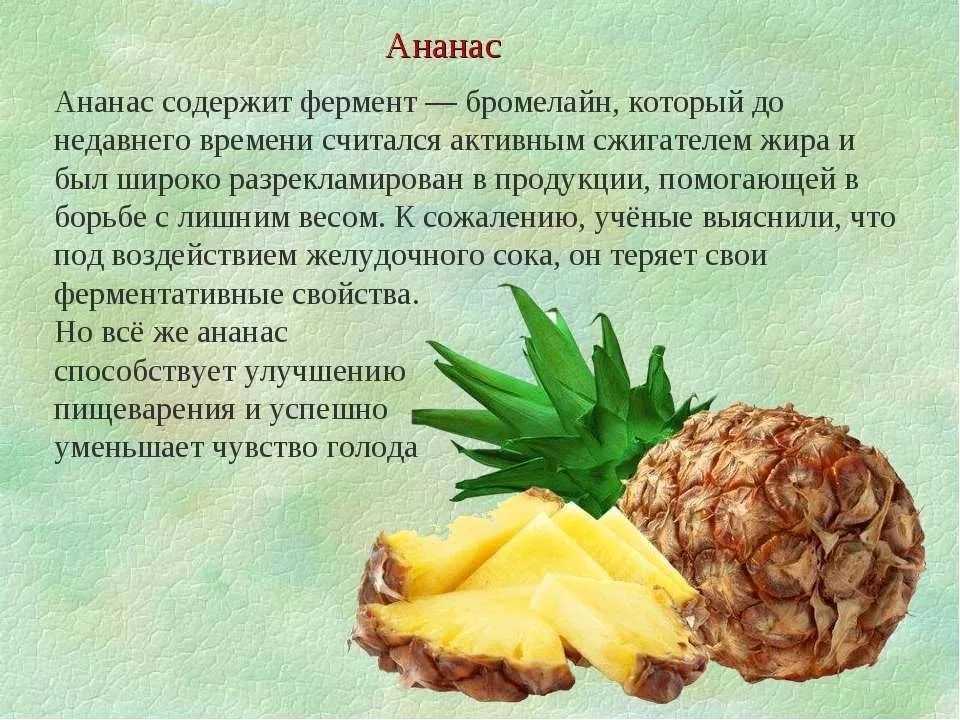 Ананас

Ананас содержит фермент — бромелайн, который до недавнего времени считался активным сжигателем жира и был широко разрекламирован в продукции, помогающей в борьбе с лишним весом. К сожалению, учёные выяснили, что под воздействием желудочного сока, он теряет свои ферментативные свойства.
Но всё же ананас способствует улучшению пищеварения и успешно уменьшает чувство голода